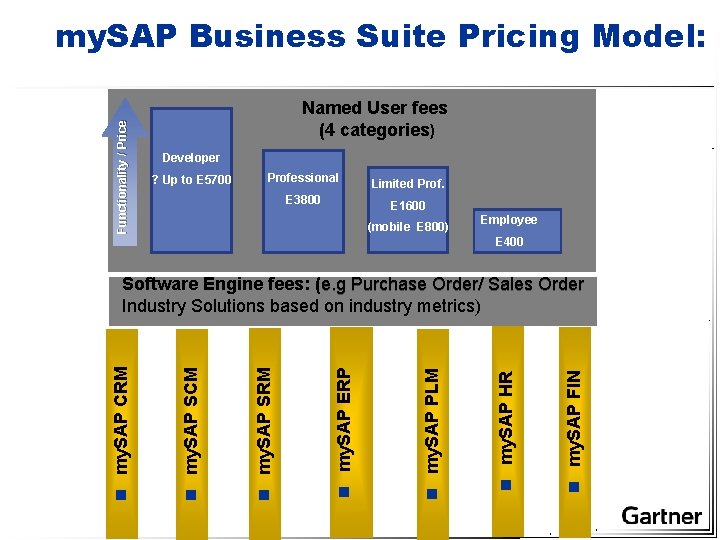 mySAP Business Suite Pricing Model:

Named User fees
(4 categories)

Functionality / Price

Developer
? Up to E5700

Professional
E3800

Limited Prof.
E1600
(mobile E800)

Employee
E400

Software Engine fees: (e.g Purchase Order/ Sales Order Industry Solutions based on industry metrics)

mySAP CRM

mySAP SCM

mySAP SRM

mySAP ERP

mySAP PLM

mySAP HR

mySAP FIN

Gartner